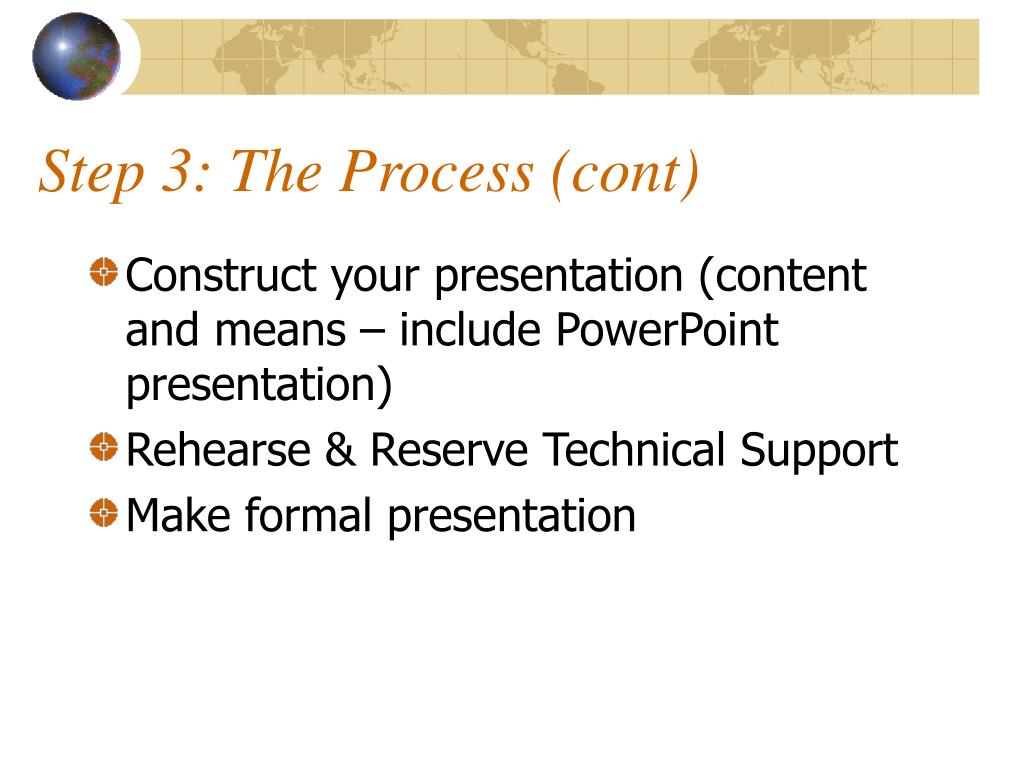 Step 3: The Process (cont)

Construct your presentation (content and means – include PowerPoint presentation)

Rehearse & Reserve Technical Support

Make formal presentation